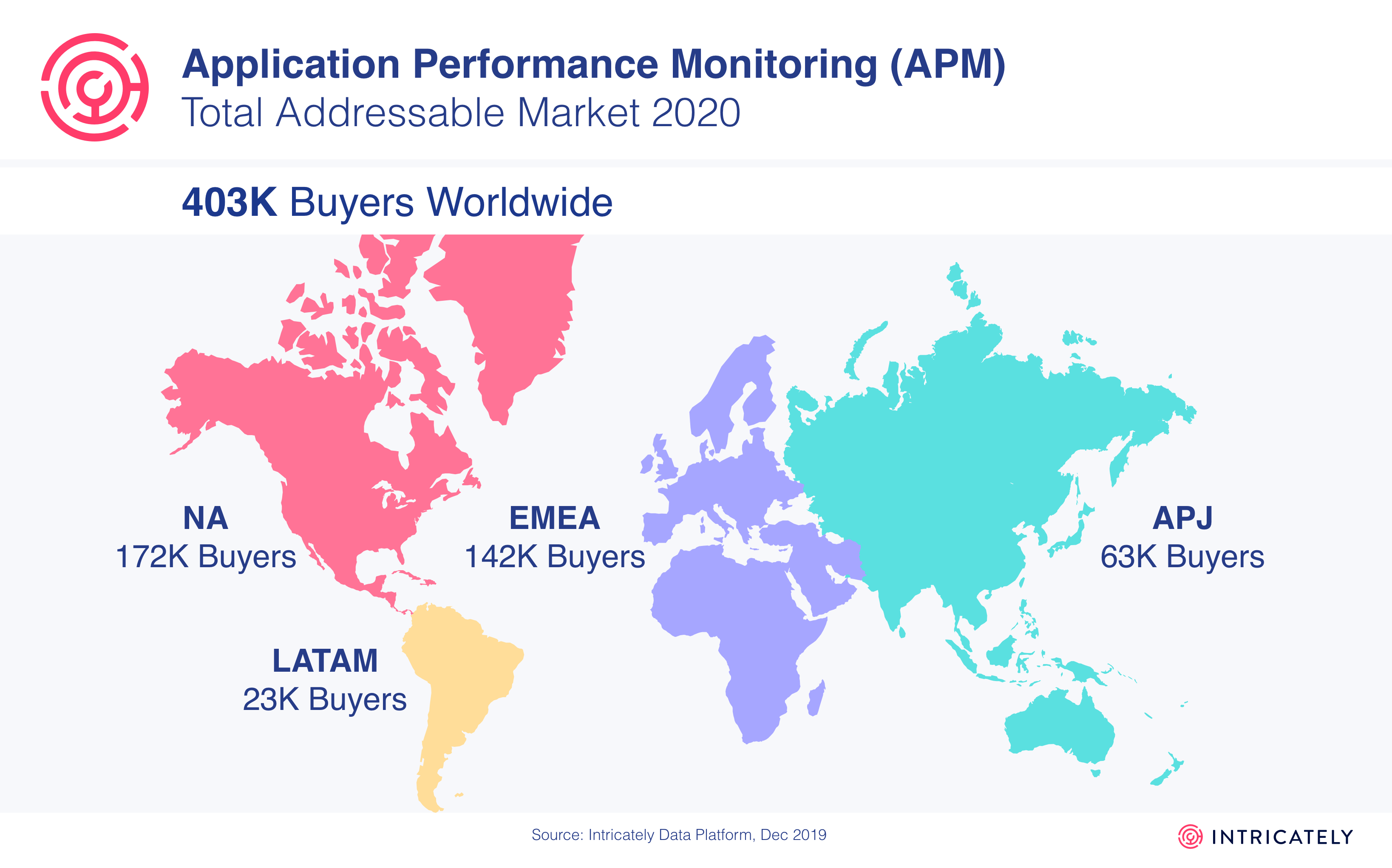 Application Performance Monitoring (APM)
Total Addressable Market 2020

403K Buyers Worldwide

NA
172K Buyers

EMEA
142K Buyers

APJ
63K Buyers

LATAM
23K Buyers

Source: Intricately Data Platform, Dec 2019

INTRICATELY